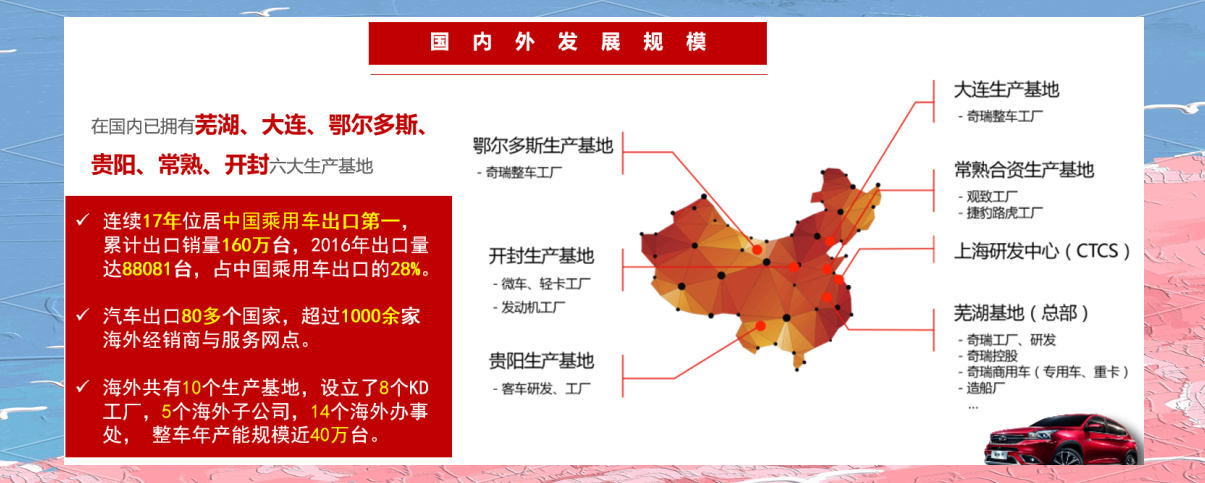 国内外发展规模

在国内已拥有芜湖、大连、鄂尔多斯、贵阳、常熟、开封六大生产基地

✓ 连续17年位居中国乘用车出口第一，累计出口销量160万台，2016年出口量达88081台，占中国乘用车出口的28%。

✓ 汽车出口80多个国家，超过1000余家海外经销商与服务网点。

✓ 海外共有10个生产基地，设立了8个KD工厂，5个海外子公司，14个海外办事处， 整车年产能规模近40万台。

鄂尔多斯生产基地
- 奇瑞整车工厂

开封生产基地
- 微车、轻卡工厂
- 发动机工厂

贵阳生产基地
- 客车研发、工厂

大连生产基地
- 奇瑞整车工厂

常熟合资生产基地
- 观致工厂
- 捷豹路虎工厂

上海研发中心（CTCS）

芜湖基地（总部）
- 奇瑞工厂、研发
- 奇瑞控股
- 奇瑞商用车（专用车、重卡）
- 造船厂
...